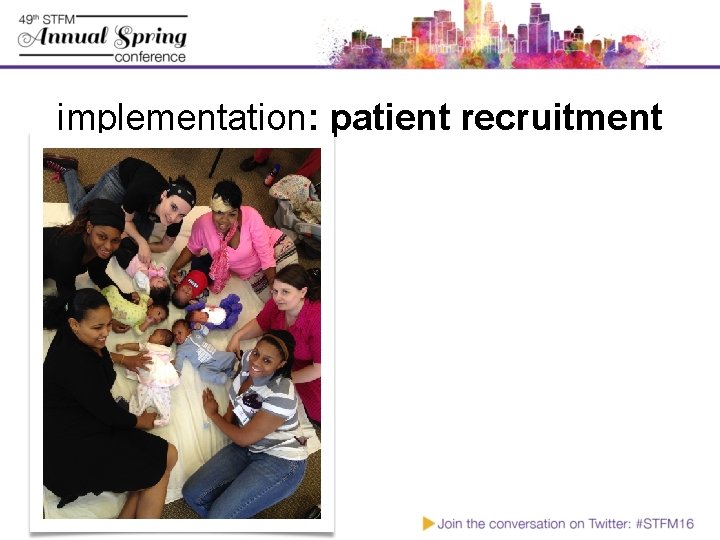 49th STFM
Annual Spring
conference

implementation: patient recruitment

Join the conversation on Twitter: #STFM16